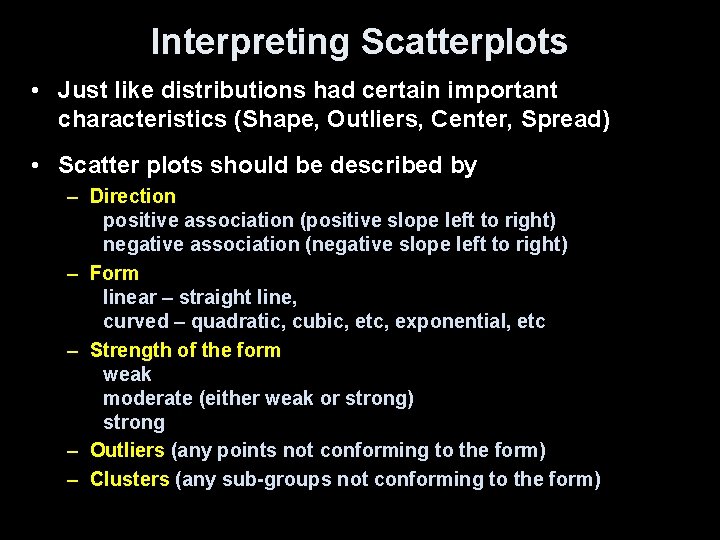 Interpreting Scatterplots

• Just like distributions had certain important characteristics (Shape, Outliers, Center, Spread)

• Scatter plots should be described by
– Direction
positive association (positive slope left to right)
negative association (negative slope left to right)
– Form
linear – straight line,
curved – quadratic, cubic, etc, exponential, etc
– Strength of the form
weak
moderate (either weak or strong)
strong
– Outliers (any points not conforming to the form)
– Clusters (any sub-groups not conforming to the form)